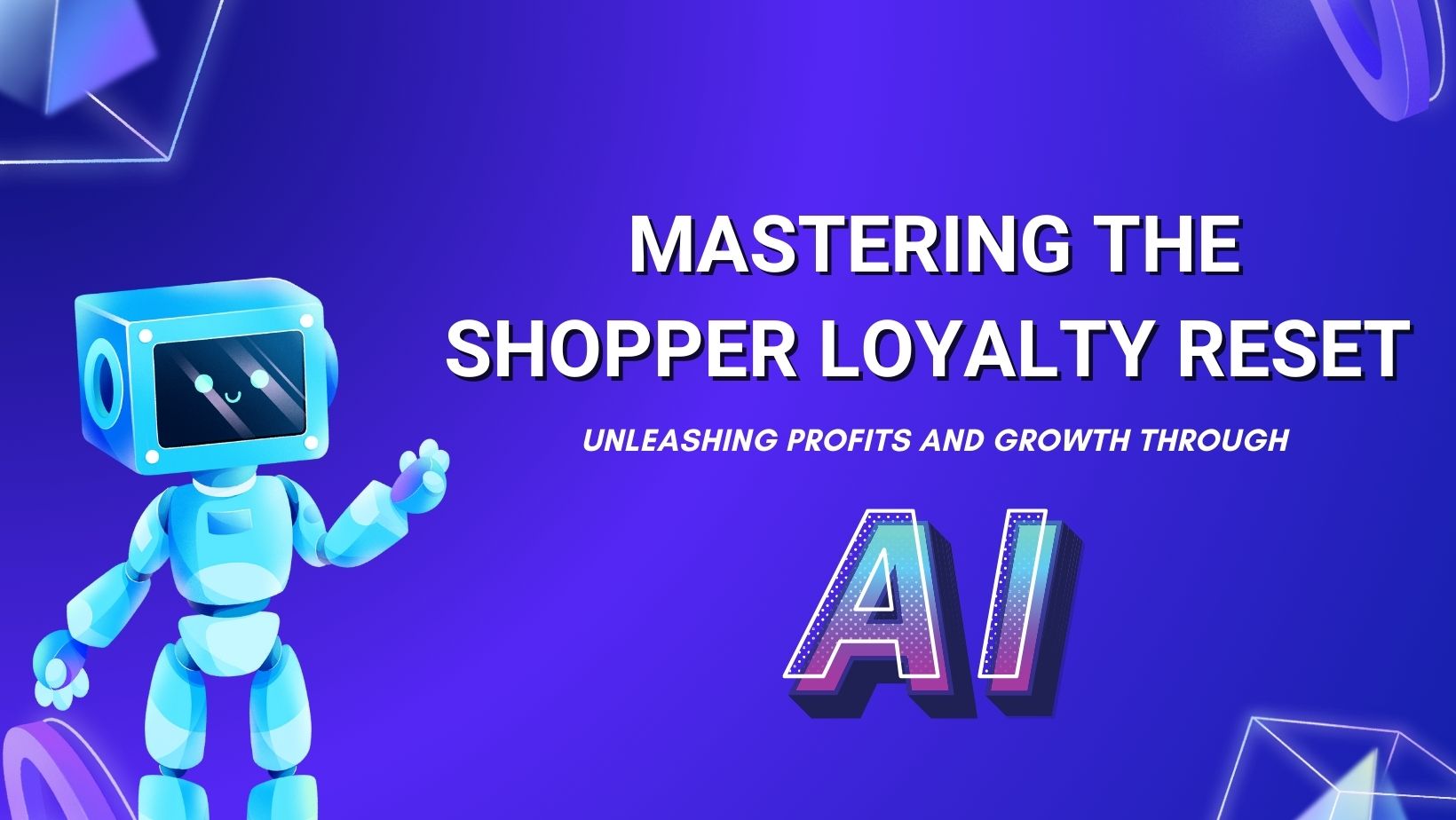 MASTERING THE SHOPPER LOYALTY RESET

UNLEASHING PROFITS AND GROWTH THROUGH

AI